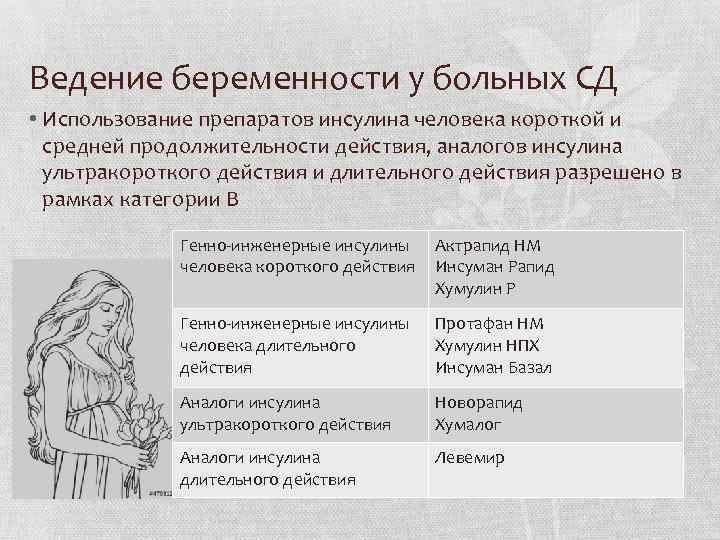 Ведение беременности у больных СД

• Использование препаратов инсулина человека короткой и средней продолжительности действия, аналогов инсулина ультракороткого действия и длительного действия разрешено в рамках категории В

| | |
|---|---|
| Генно-инженерные инсулины человека короткого действия | Актрапид НМ Инсуман Рапид Хумулин Р |
| Генно-инженерные инсулины человека длительного действия | Протафан НМ Хумулин НПХ Инсуман Базал |
| Аналоги инсулина ультракороткого действия | Новорапид Хумалог |
| Аналоги инсулина длительного действия | Левемир |